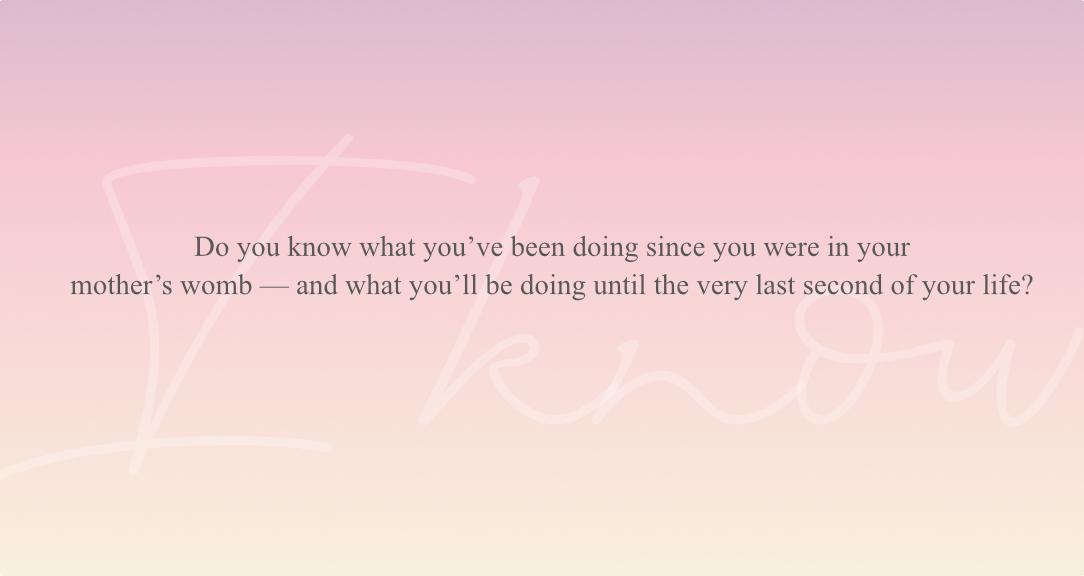 I know

Do you know what you’ve been doing since you were in your mother’s womb — and what you’ll be doing until the very last second of your life?